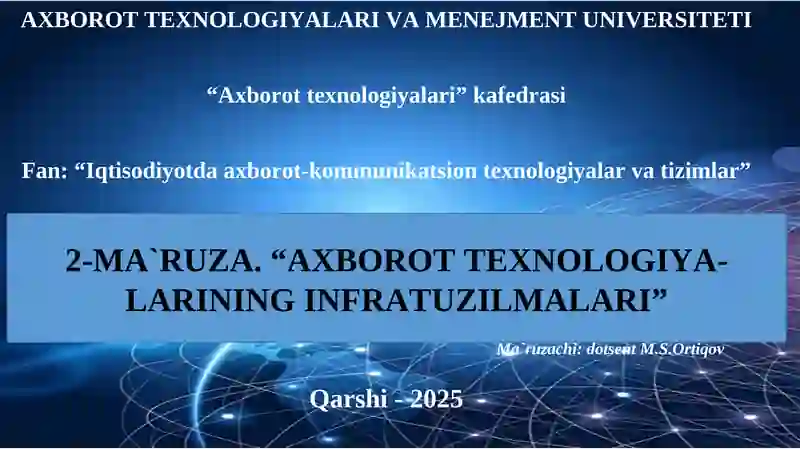 AXBOROT TEXNOLOGIYALARI VA MENEJMENT UNIVERSITETI

“Axborot texnologiyalari” kafedrasi

Fan: “Iqtisodiyotda axborot-kommunikatsion texnologiyalar va tizimlar”

2-MA`RUZA. “AXBOROT TEXNOLOGIYALARINING INFRATUZILMALARI”

Ma`ruzachi: dotsent M.S.Ortiqov

Qarshi - 2025